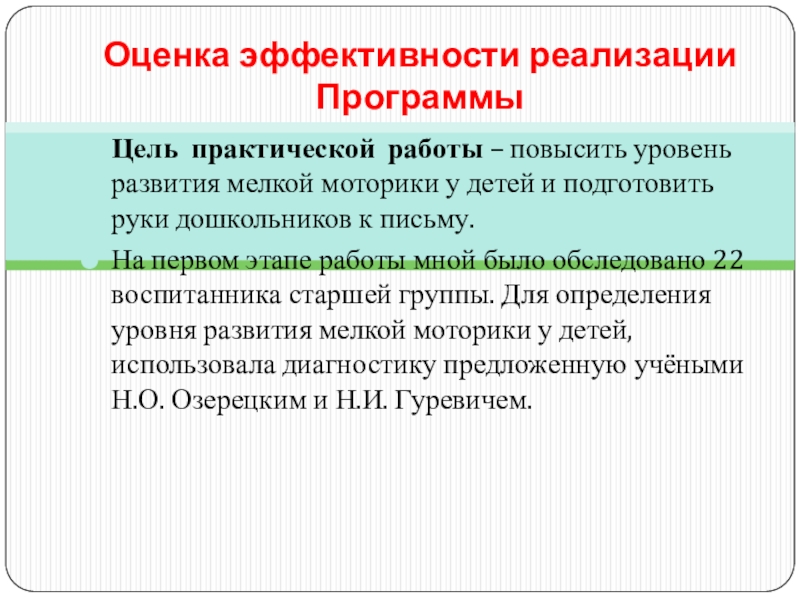 Оценка эффективности реализации Программы

Цель практической работы – повысить уровень развития мелкой моторики у детей и подготовить руки дошкольников к письму.

На первом этапе работы мной было обследовано 22 воспитанника старшей группы. Для определения уровня развития мелкой моторики у детей, использовала диагностику предложенную учёными Н.О. Озерецким и Н.И. Гуревичем.